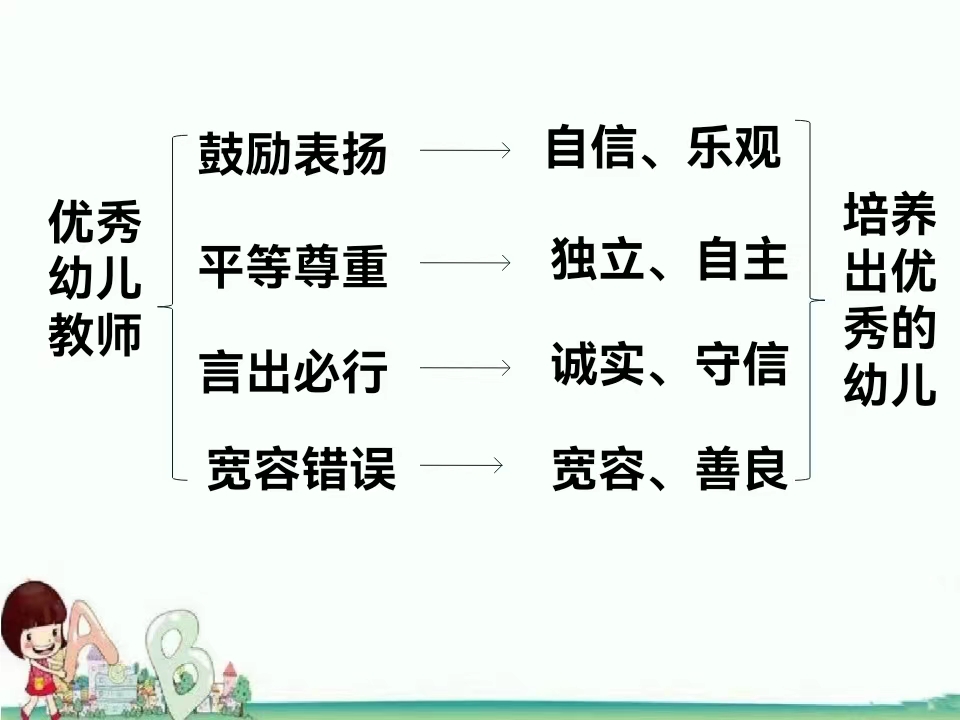 优秀幼儿教师

鼓励表扬 → 自信、乐观

平等尊重 → 独立、自主

言出必行 → 诚实、守信

宽容错误 → 宽容、善良

培养出优秀的幼儿

A B